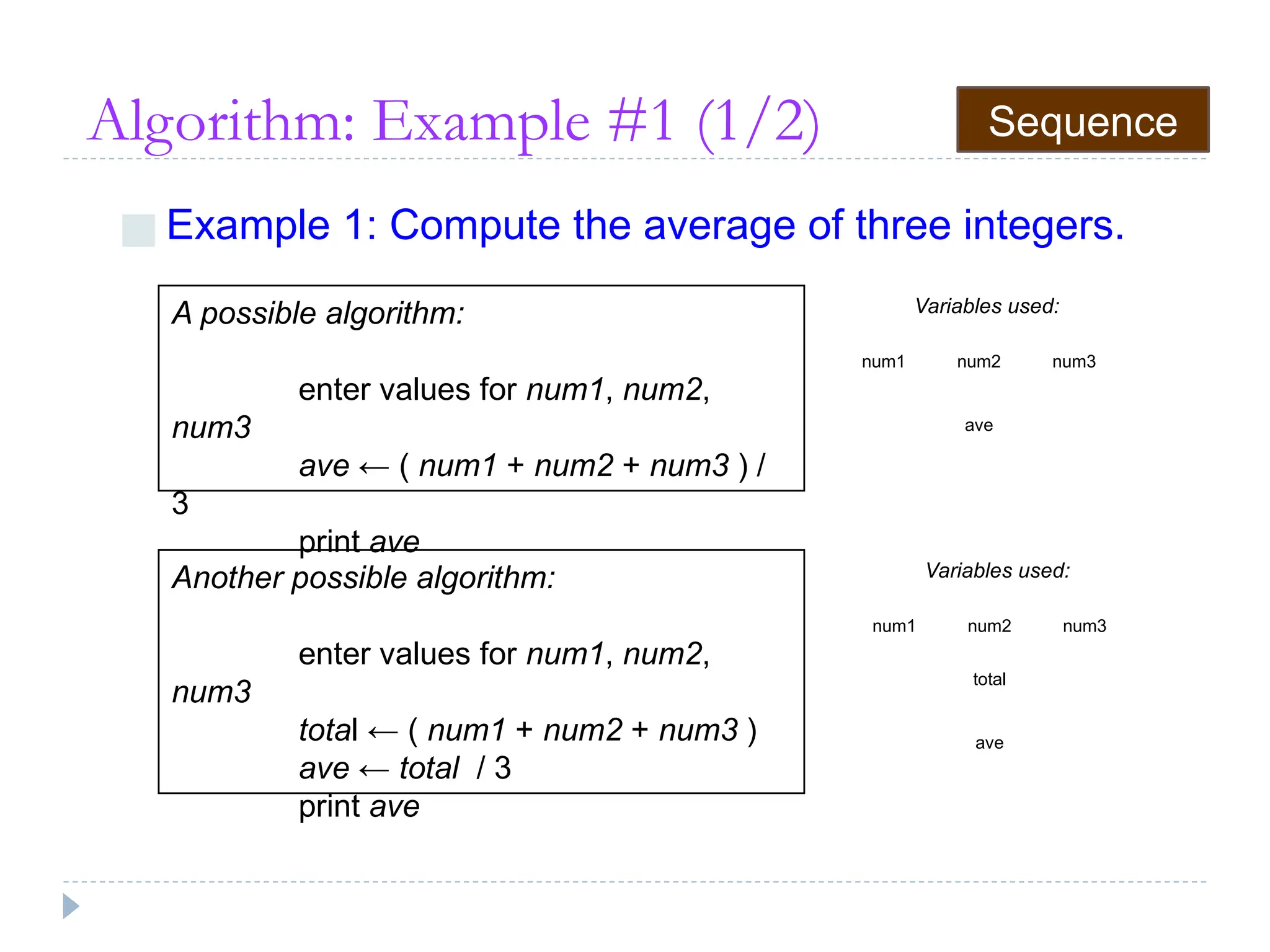 Algorithm: Example #1 (1/2)

Sequence

Example 1: Compute the average of three integers.

A possible algorithm:

enter values for num1, num2, num3
ave ← ( num1 + num2 + num3 ) / 3
print ave

Variables used:

num1 num2 num3

ave

Another possible algorithm:

enter values for num1, num2, num3
total ← ( num1 + num2 + num3 )
ave ← total / 3
print ave

Variables used:

num1 num2 num3

total

ave